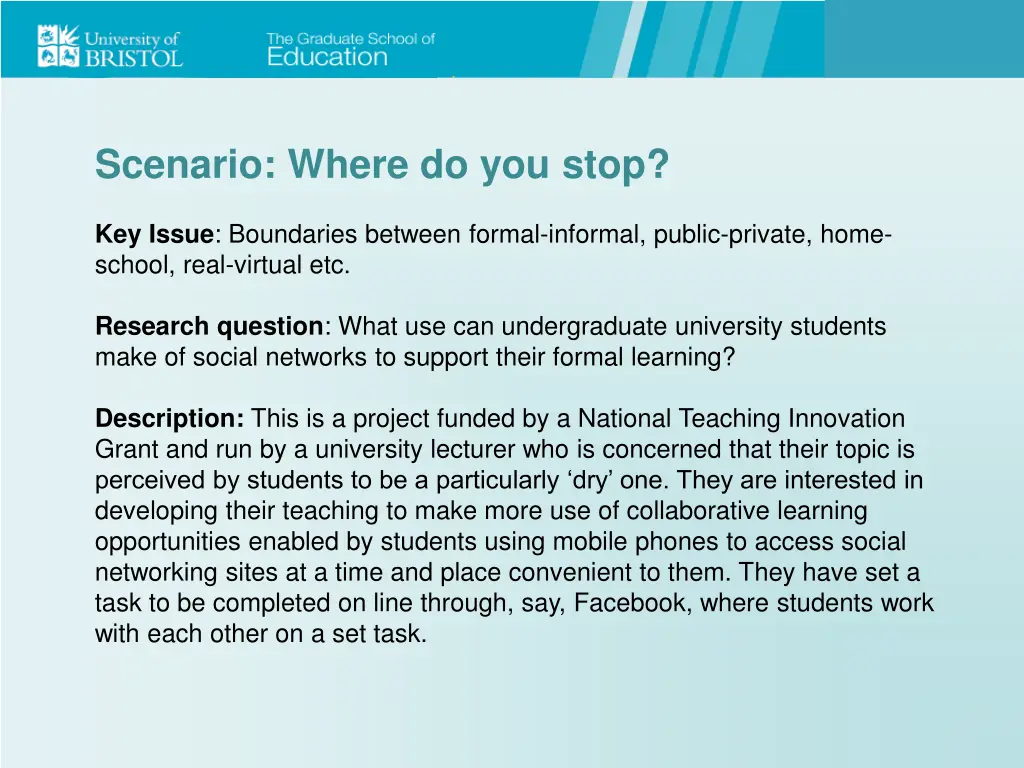 University of BRISTOL

The Graduate School of Education

Scenario: Where do you stop?

Key Issue: Boundaries between formal-informal, public-private, home-school, real-virtual etc.

Research question: What use can undergraduate university students make of social networks to support their formal learning?

Description: This is a project funded by a National Teaching Innovation Grant and run by a university lecturer who is concerned that their topic is perceived by students to be a particularly ‘dry’ one. They are interested in developing their teaching to make more use of collaborative learning opportunities enabled by students using mobile phones to access social networking sites at a time and place convenient to them. They have set a task to be completed on line through, say, Facebook, where students work with each other on a set task.